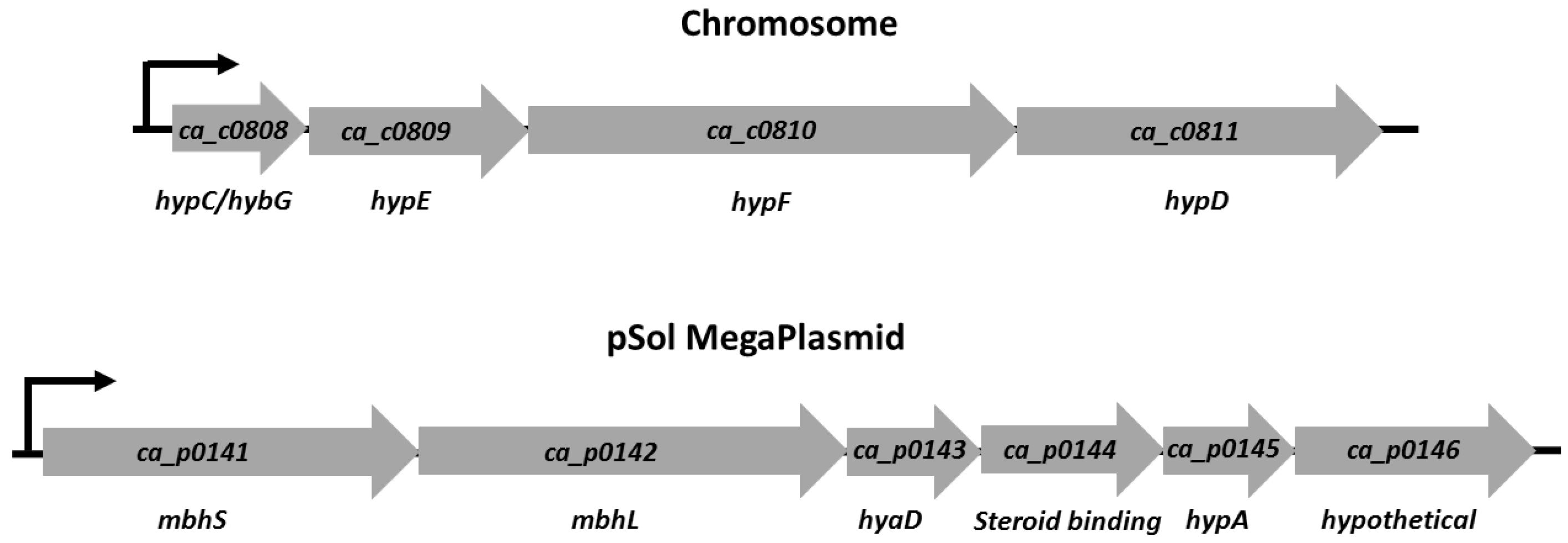 Chromosome

ca_c0808 ca_c0809 ca_c0810 ca_c0811

hypC/hybG hypE hypF hypD

pSol MegaPlasmid

ca_p0141 ca_p0142 ca_p0143 ca_p0144 ca_p0145 ca_p0146

mbhS mbhL hyaD Steroid binding hypA hypothetical